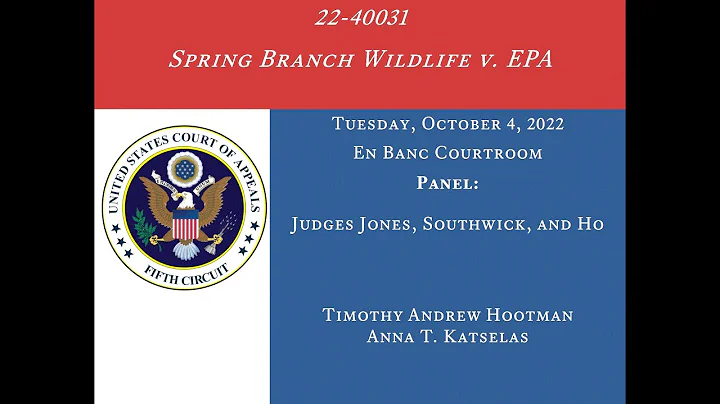 22-40031

Spring Branch Wildlife v. EPA

UNITED STATES COURT OF APPEALS
FIFTH CIRCUIT

Tuesday, October 4, 2022
En Banc Courtroom
Panel:
Judges Jones, Southwick, and Ho

Timothy Andrew Hootman
Anna T. Katselas